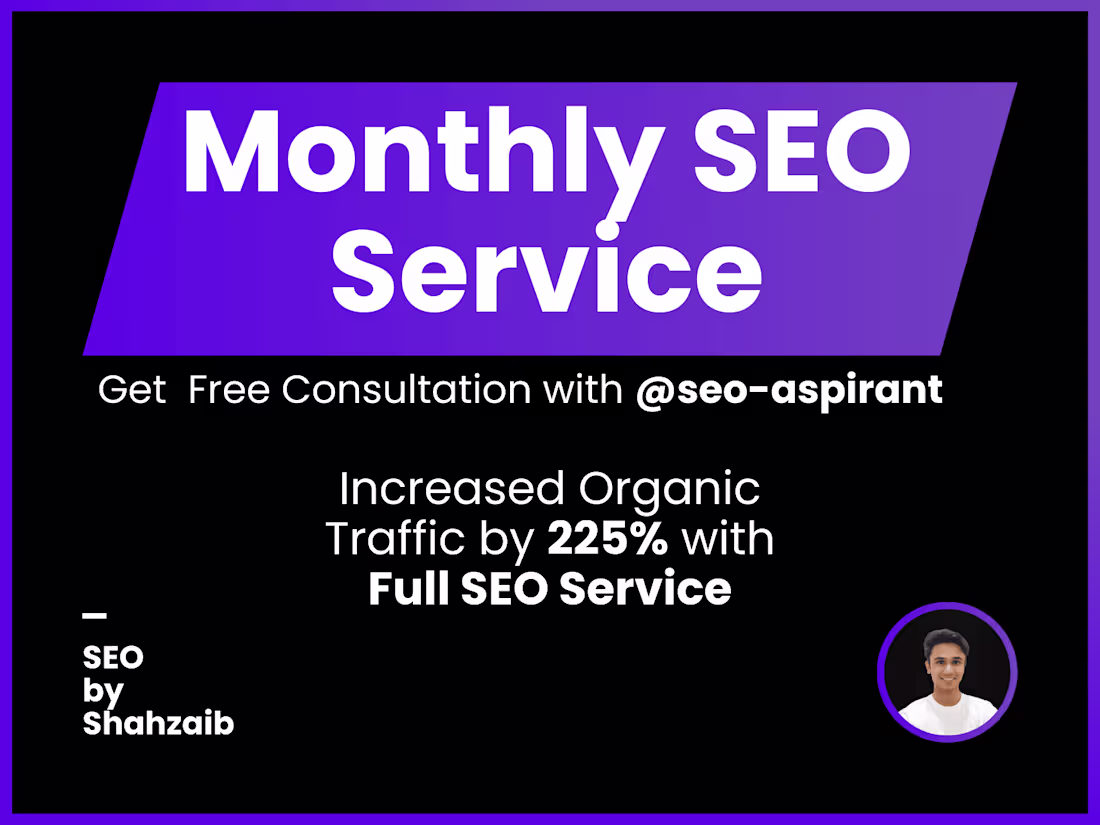 Monthly SEO Service

Get Free Consultation with @seo-aspirant

Increased Organic Traffic by 225% with Full SEO Service

SEO by Shahzaib